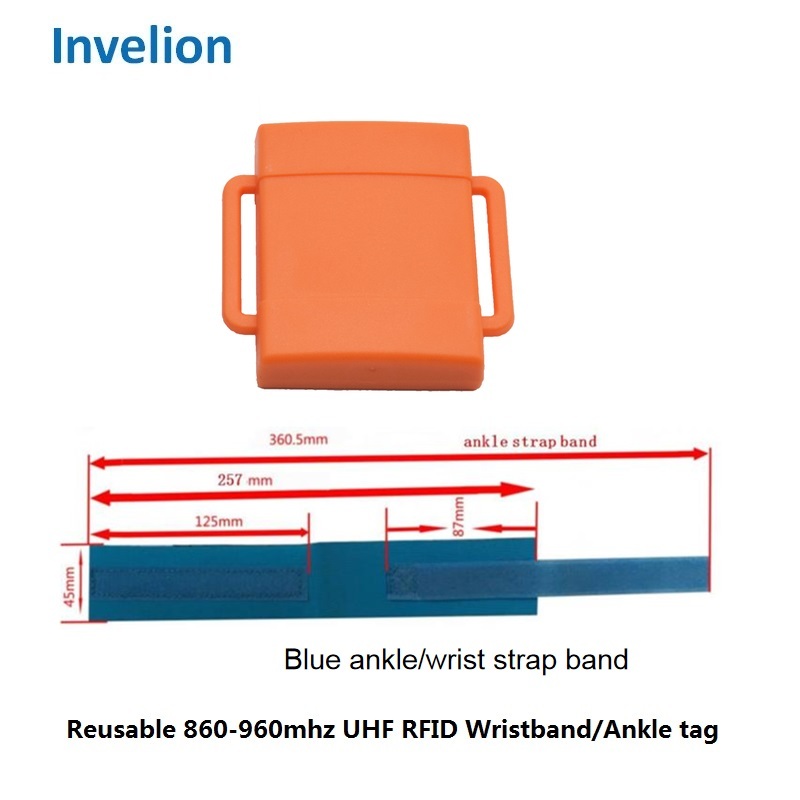 Invelion

360.5mm

ankle strap band

257 mm

125mm

87mm

45mm

Blue ankle/wrist strap band

Reusable 860-960mhz UHF RFID Wristband/Ankle tag